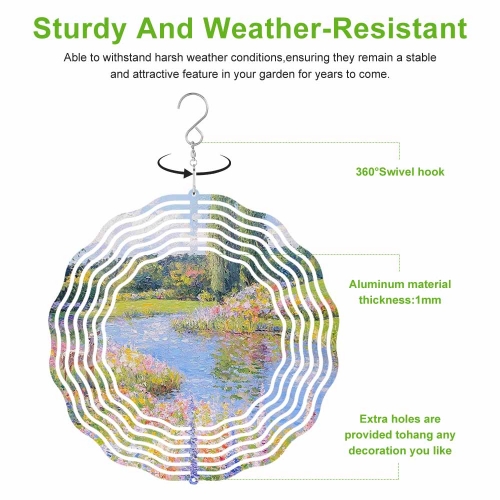 Sturdy And Weather-Resistant

Able to withstand harsh weather conditions,ensuring they remain a stable and attractive feature in your garden for years to come.

360°Swivel hook

Aluminum material thickness:1mm

Extra holes are provided tohang any decoration you like